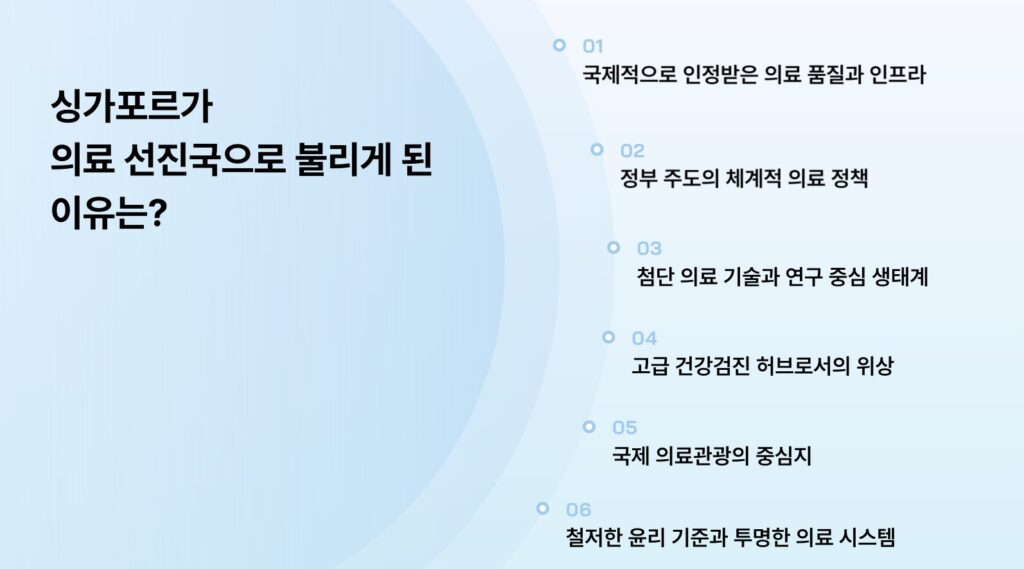 싱가포르가
의료 선진국으로 불리게 된
이유는?

01
국제적으로 인정받은 의료 품질과 인프라

02
정부 주도의 체계적 의료 정책

03
첨단 의료 기술과 연구 중심 생태계

04
고급 건강검진 허브로서의 위상

05
국제 의료관광의 중심지

06
철저한 윤리 기준과 투명한 의료 시스템